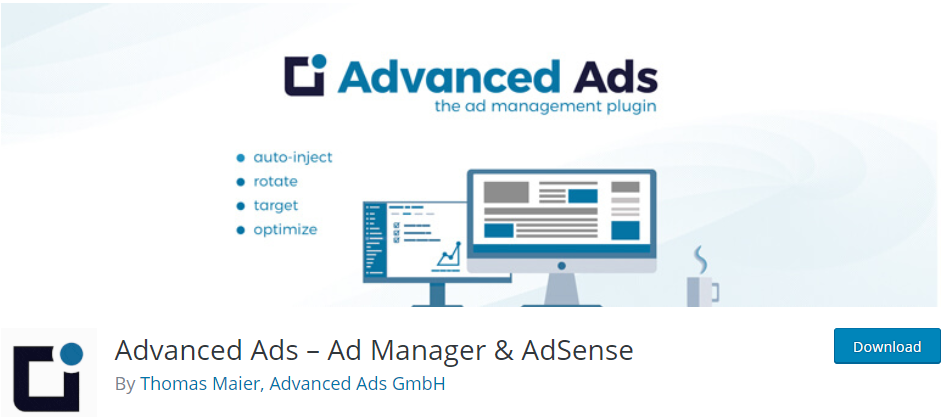 Advanced Ads
the ad management plugin

auto-inject
rotate
target
optimize

Advanced Ads – Ad Manager & AdSense
By Thomas Maier, Advanced Ads GmbH

Download